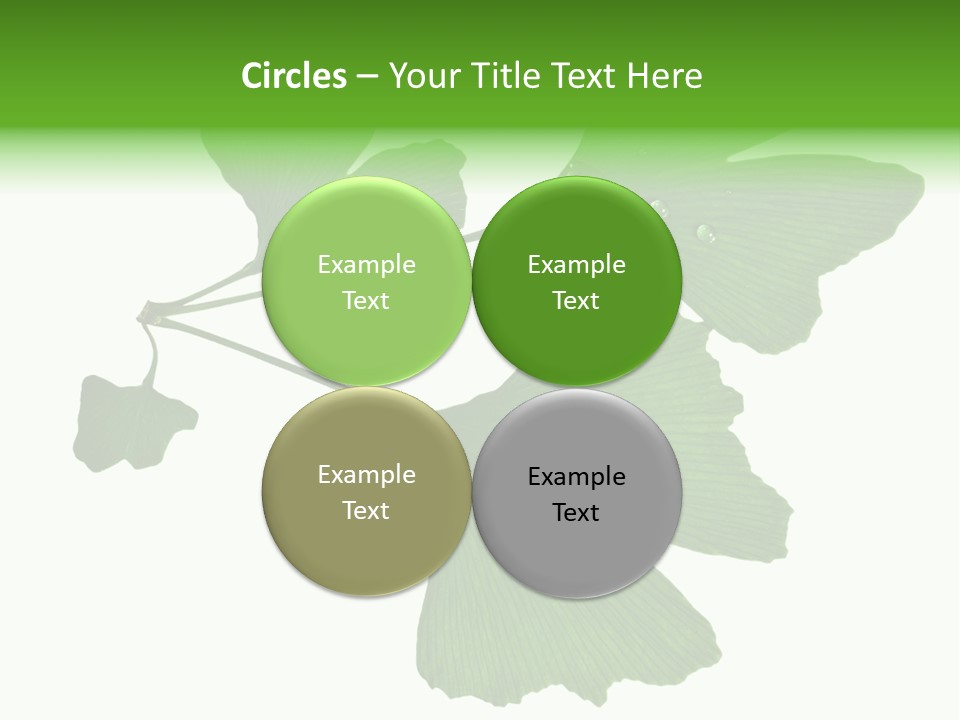 Circles – Your Title Text Here

Example Text

Example Text

Example Text

Example Text